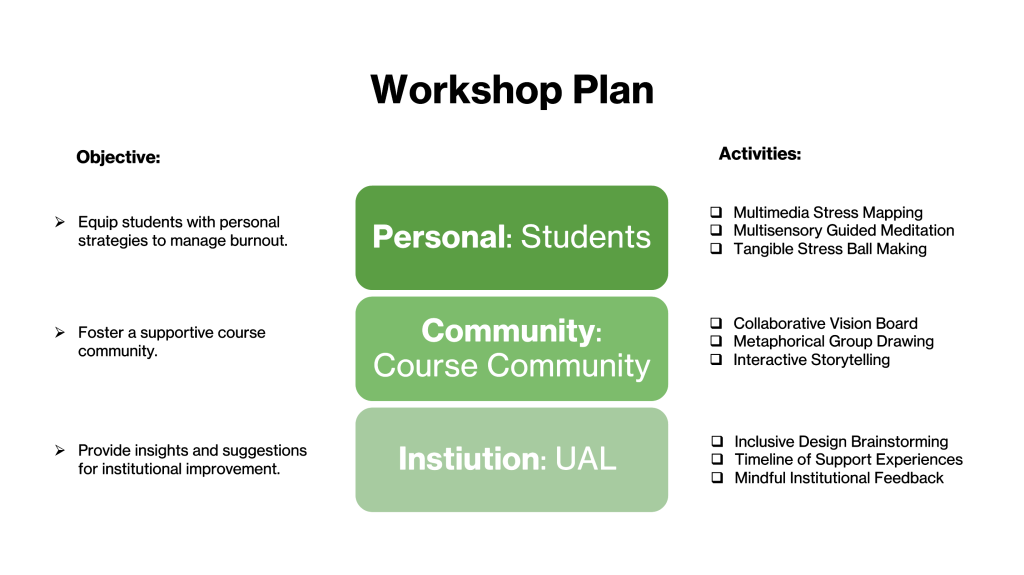 Workshop Plan

Objective:

➢ Equip students with personal strategies to manage burnout.

➢ Foster a supportive course community.

➢ Provide insights and suggestions for institutional improvement.

Personal: Students

Community: Course Community

Instiution: UAL

Activities:

❑ Multimedia Stress Mapping
❑ Multisensory Guided Meditation
❑ Tangible Stress Ball Making

❑ Collaborative Vision Board
❑ Metaphorical Group Drawing
❑ Interactive Storytelling

❑ Inclusive Design Brainstorming
❑ Timeline of Support Experiences
❑ Mindful Institutional Feedback